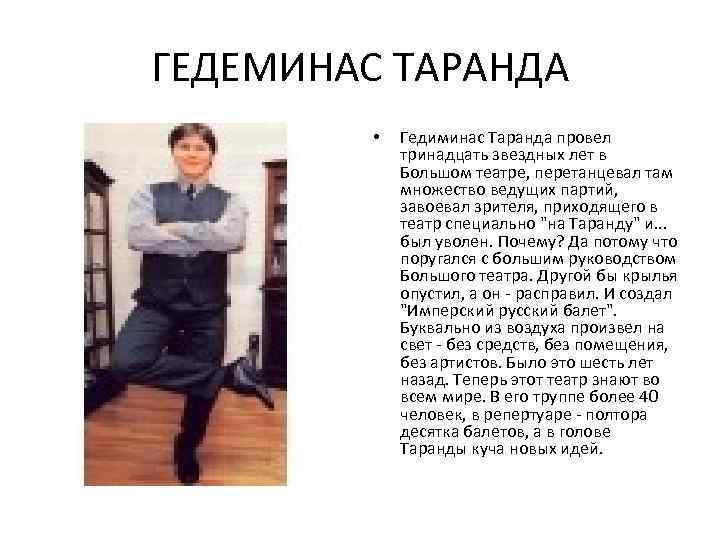 ГЕДЕМИНАС ТАРАНДА

• Гедиминас Таранда провел тринадцать звездных лет в Большом театре, перетанцевал там множество ведущих партий, завоевал зрителя, приходящего в театр специально "на Таранду" и... был уволен. Почему? Да потому что поругался с большим руководством Большого театра. Другой бы крылья опустил, а он - расправил. И создал "Имперский русский балет". Буквально из воздуха произвел на свет - без средств, без помещения, без артистов. Было это шесть лет назад. Теперь этот театр знают во всем мире. В его труппе более 40 человек, в репертуаре - полтора десятка балетов, а в голове Таранды куча новых идей.